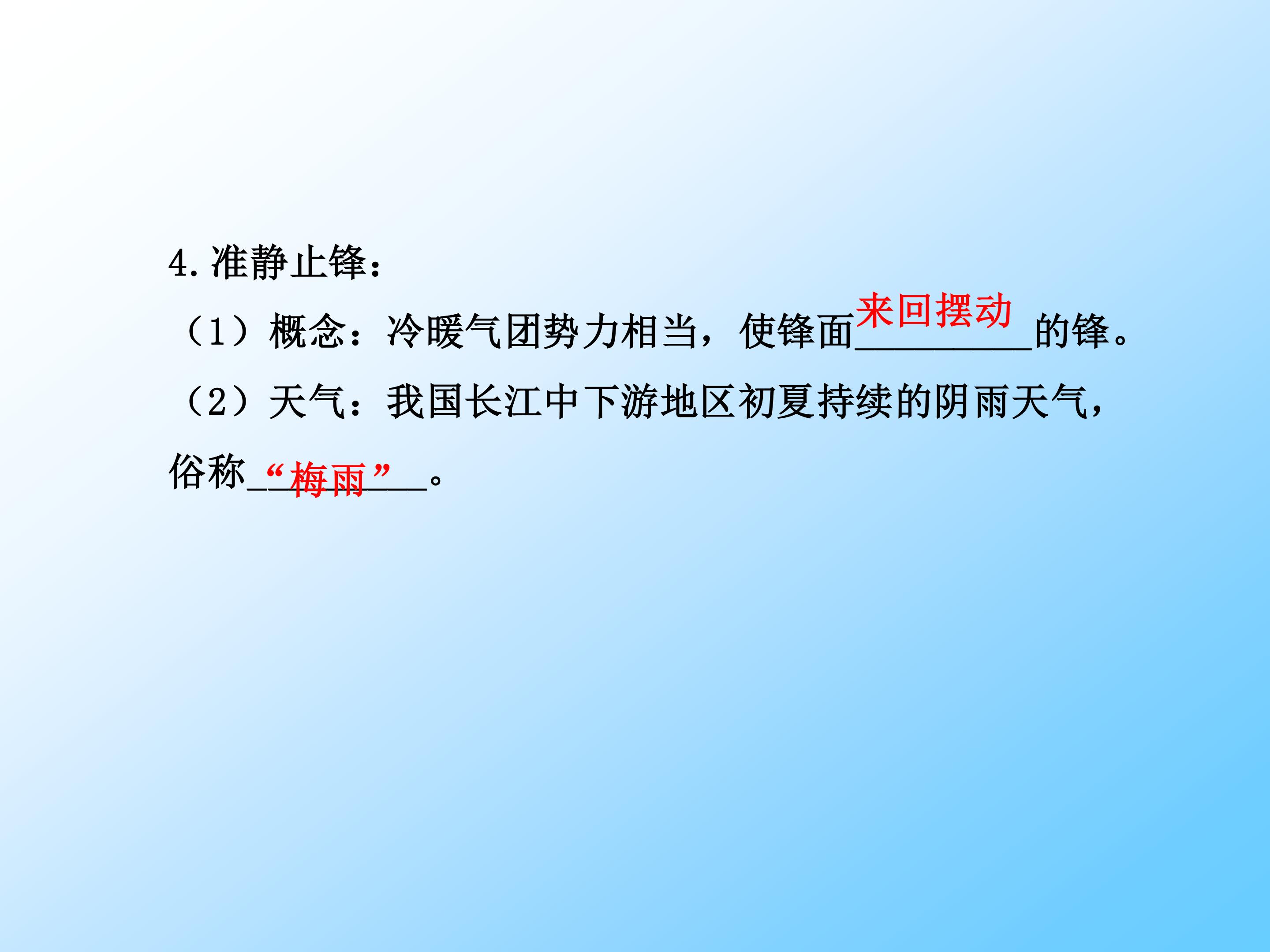 4.准静止锋：

（1）概念：冷暖气团势力相当，使锋面来回摆动的锋。

（2）天气：我国长江中下游地区初夏持续的阴雨天气，俗称“梅雨”。